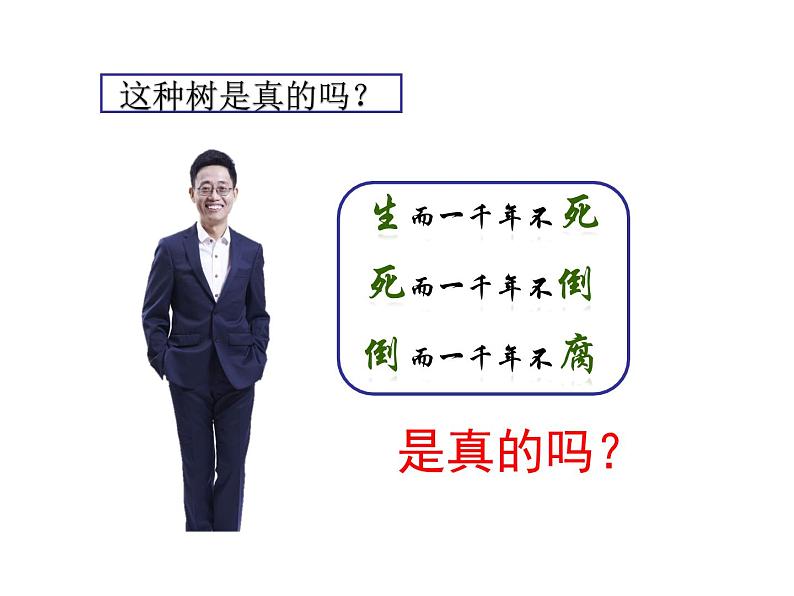 这种树是真的吗？

生而一千年不死
死而一千年不倒
倒而一千年不腐

是真的吗？